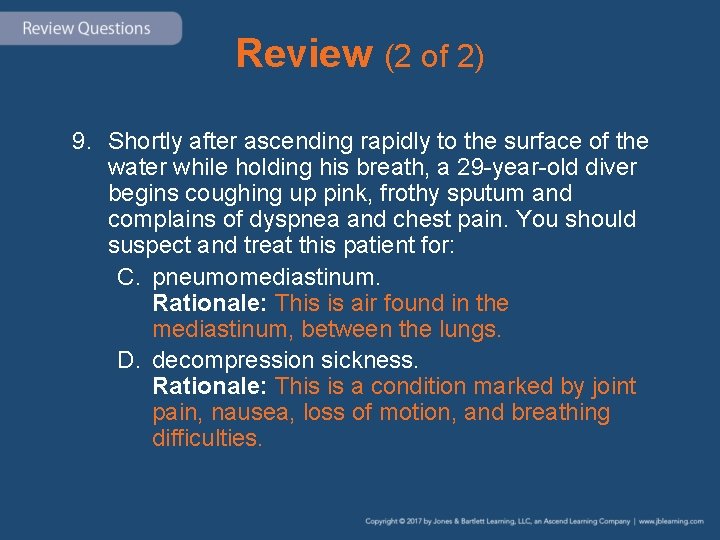 Review Questions

Review (2 of 2)

9. Shortly after ascending rapidly to the surface of the water while holding his breath, a 29-year-old diver begins coughing up pink, frothy sputum and complains of dyspnea and chest pain. You should suspect and treat this patient for:

C. pneumomediastinum.
Rationale: This is air found in the mediastinum, between the lungs.

D. decompression sickness.
Rationale: This is a condition marked by joint pain, nausea, loss of motion, and breathing difficulties.

Copyright © 2017 by Jones & Bartlett Learning, LLC, an Ascend Learning Company | www.jblearning.com